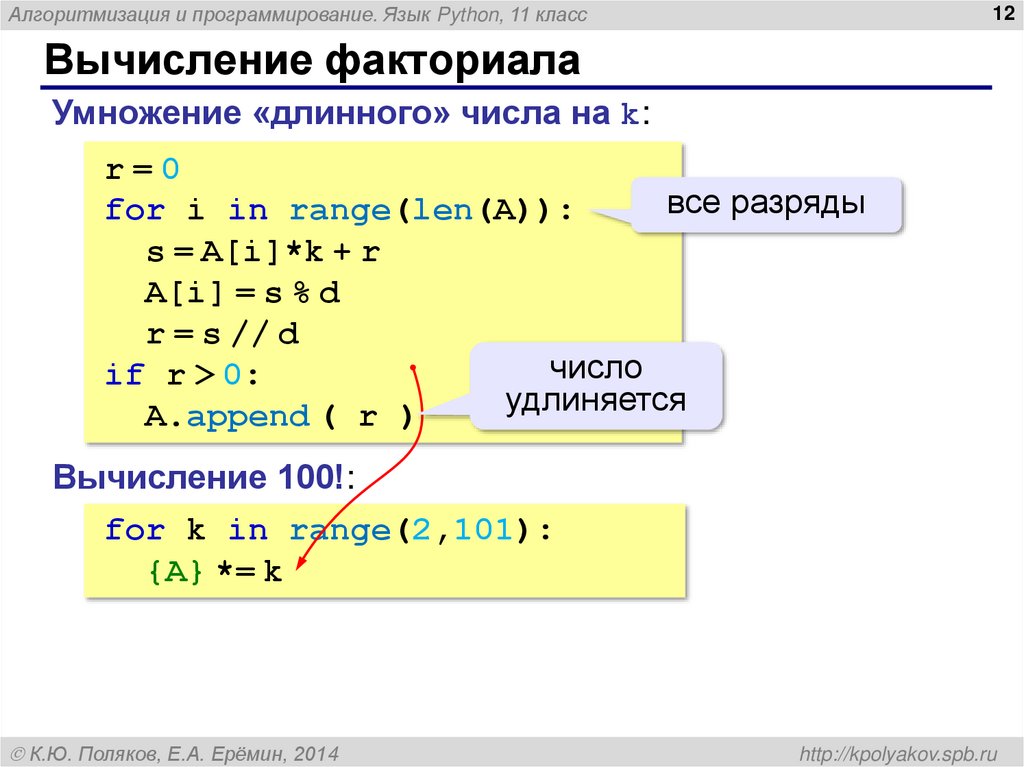 Алгоритмизация и программирование. Язык Python, 11 класс

12

Вычисление факториала

Умножение «длинного» числа на k:

r = 0
for i in range(len(A)):
  s = A[i]*k + r
  A[i] = s % d
  r = s // d
if r > 0:
  A.append ( r )

все разряды

число удлиняется

Вычисление 100!:

for k in range(2,101):
  {A} *= k

© К.Ю. Поляков, Е.А. Ерёмин, 2014

http://kpolyakov.spb.ru